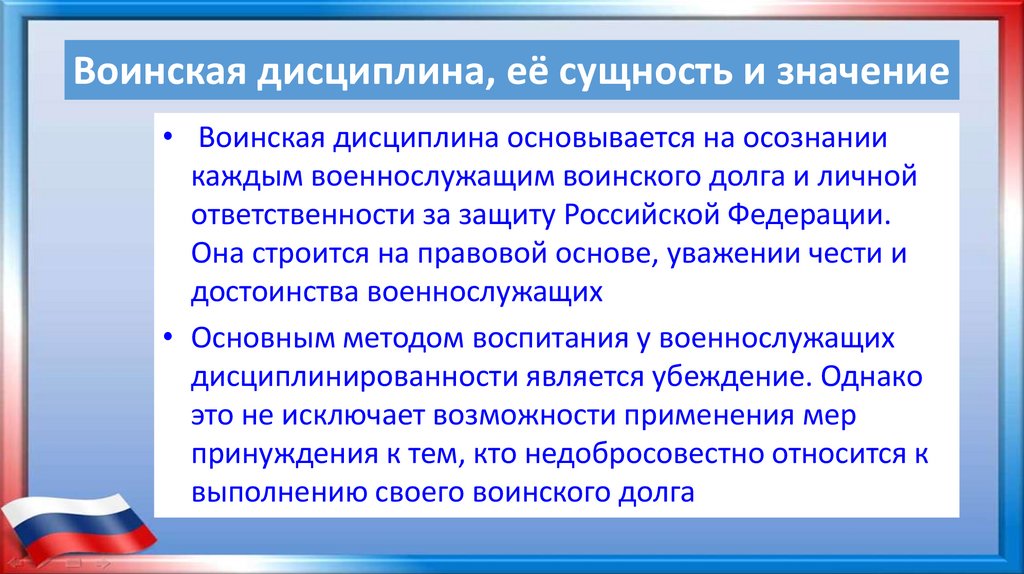 Воинская дисциплина, её сущность и значение

• Воинская дисциплина основывается на осознании каждым военнослужащим воинского долга и личной ответственности за защиту Российской Федерации. Она строится на правовой основе, уважении чести и достоинства военнослужащих

• Основным методом воспитания у военнослужащих дисциплинированности является убеждение. Однако это не исключает возможности применения мер принуждения к тем, кто недобросовестно относится к выполнению своего воинского долга